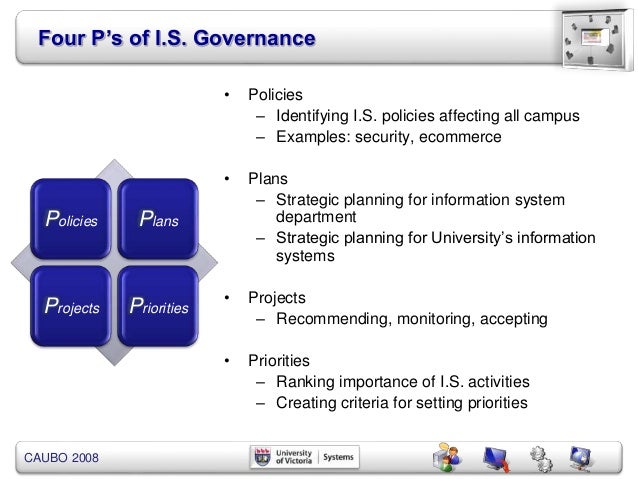 Four P's of I.S. Governance

Policies

Plans

Projects

Priorities

• Policies
 – Identifying I.S. policies affecting all campus
 – Examples: security, ecommerce

• Plans
 – Strategic planning for information system department
 – Strategic planning for University's information systems

• Projects
 – Recommending, monitoring, accepting

• Priorities
 – Ranking importance of I.S. activities
 – Creating criteria for setting priorities

CAUBO 2008

University of Victoria | Systems